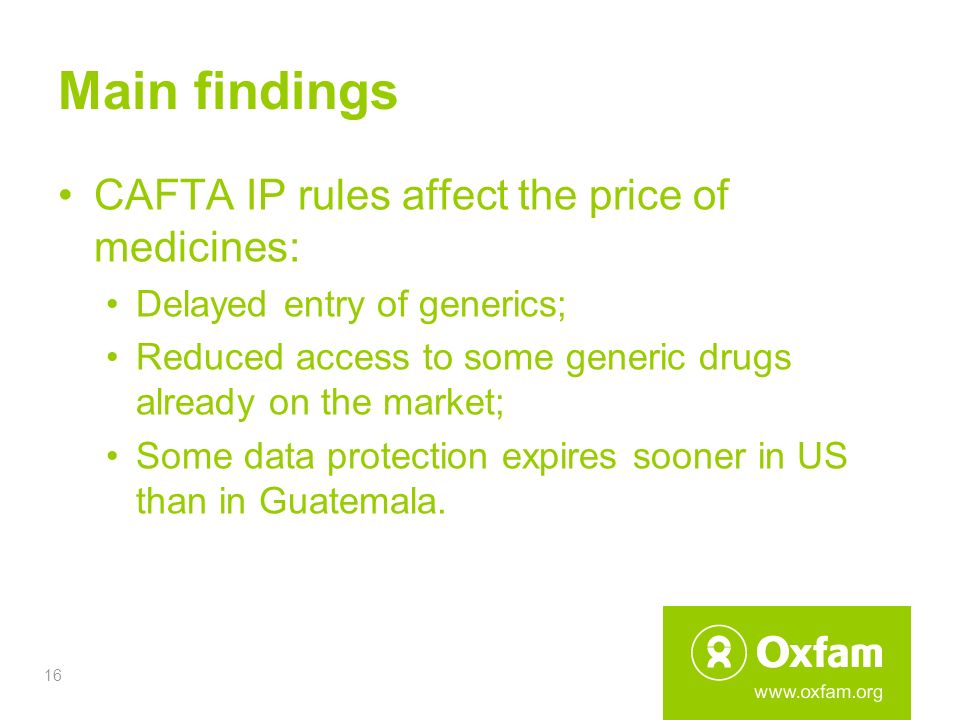 Main findings

• CAFTA IP rules affect the price of medicines:

• Delayed entry of generics;

• Reduced access to some generic drugs already on the market;

• Some data protection expires sooner in US than in Guatemala.

16

Oxfam

www.oxfam.org